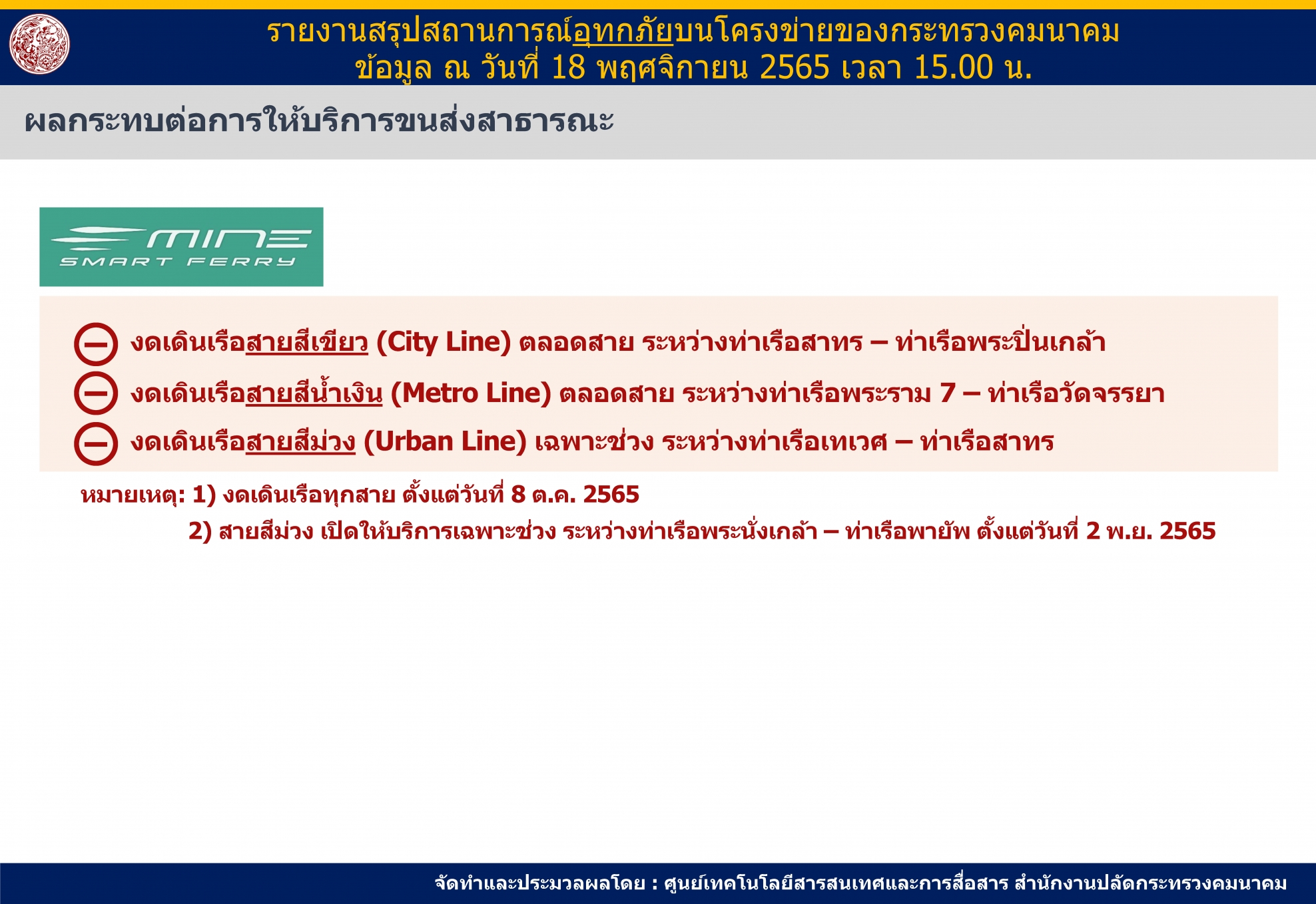 รายงานสรุปสถานการณ์อุทกภัยบนโครงข่ายของกระทรวงคมนาคม
ข้อมูล ณ วันที่ 18 พฤศจิกายน 2565 เวลา 15.00 น.

ผลกระทบต่อการให้บริการขนส่งสาธารณะ

MINE
SMART FERRY

งดเดินเรือสายสีเขียว (City Line) ตลอดสาย ระหว่างท่าเรือสาทร – ท่าเรือพระปิ่นเกล้า

งดเดินเรือสายสีน้ำเงิน (Metro Line) ตลอดสาย ระหว่างท่าเรือพระราม 7 – ท่าเรือวัดจรรยา

งดเดินเรือสายสีม่วง (Urban Line) เฉพาะช่วง ระหว่างท่าเรือเทเวศ – ท่าเรือสาทร

หมายเหตุ: 1) งดเดินเรือทุกสาย ตั้งแต่วันที่ 8 ต.ค. 2565
2) สายสีม่วง เปิดให้บริการเฉพาะช่วง ระหว่างท่าเรือพระนั่งเกล้า – ท่าเรือพายัพ ตั้งแต่วันที่ 2 พ.ย. 2565

จัดทำและประมวลผลโดย : ศูนย์เทคโนโลยีสารสนเทศและการสื่อสาร สำนักงานปลัดกระทรวงคมนาคม